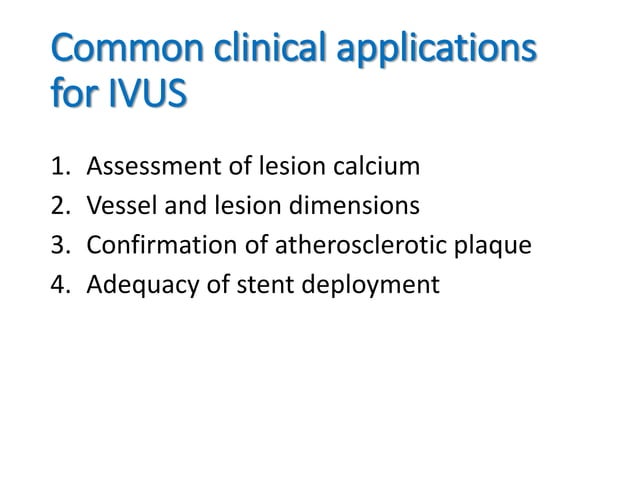 Common clinical applications for IVUS

1. Assessment of lesion calcium
2. Vessel and lesion dimensions
3. Confirmation of atherosclerotic plaque
4. Adequacy of stent deployment